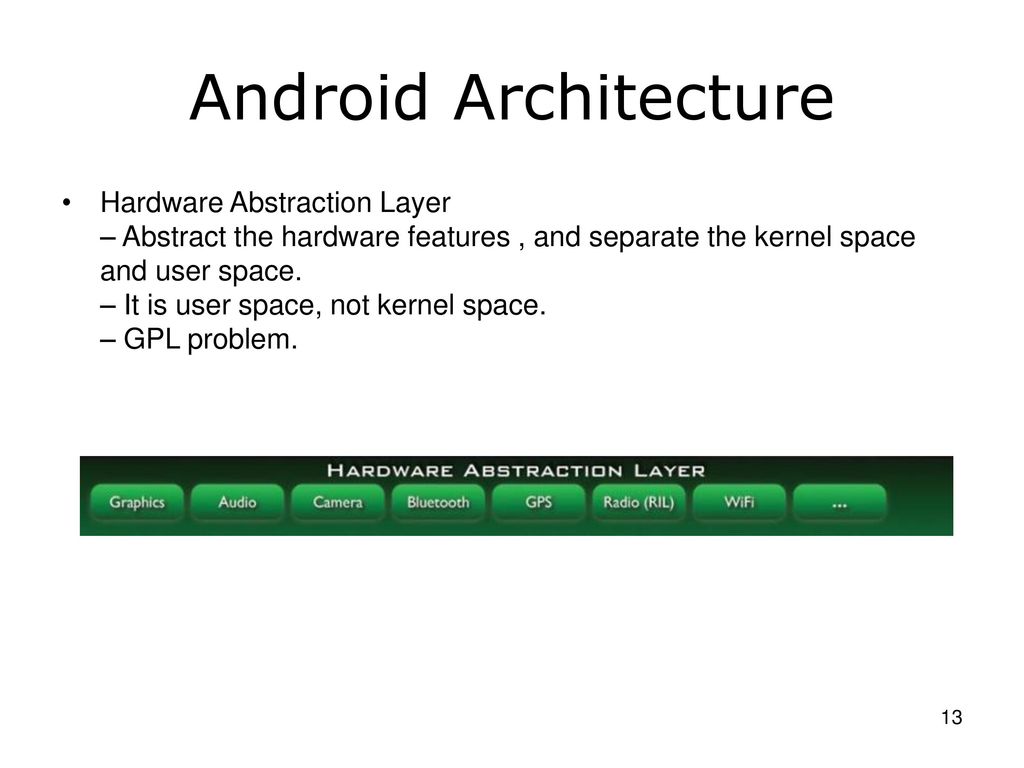 Android Architecture

• Hardware Abstraction Layer
– Abstract the hardware features , and separate the kernel space and user space.
– It is user space, not kernel space.
– GPL problem.

HARDWARE ABSTRACTION LAYER
Graphics
Audio
Camera
Bluetooth
GPS
Radio (RIL)
WiFi
...

13